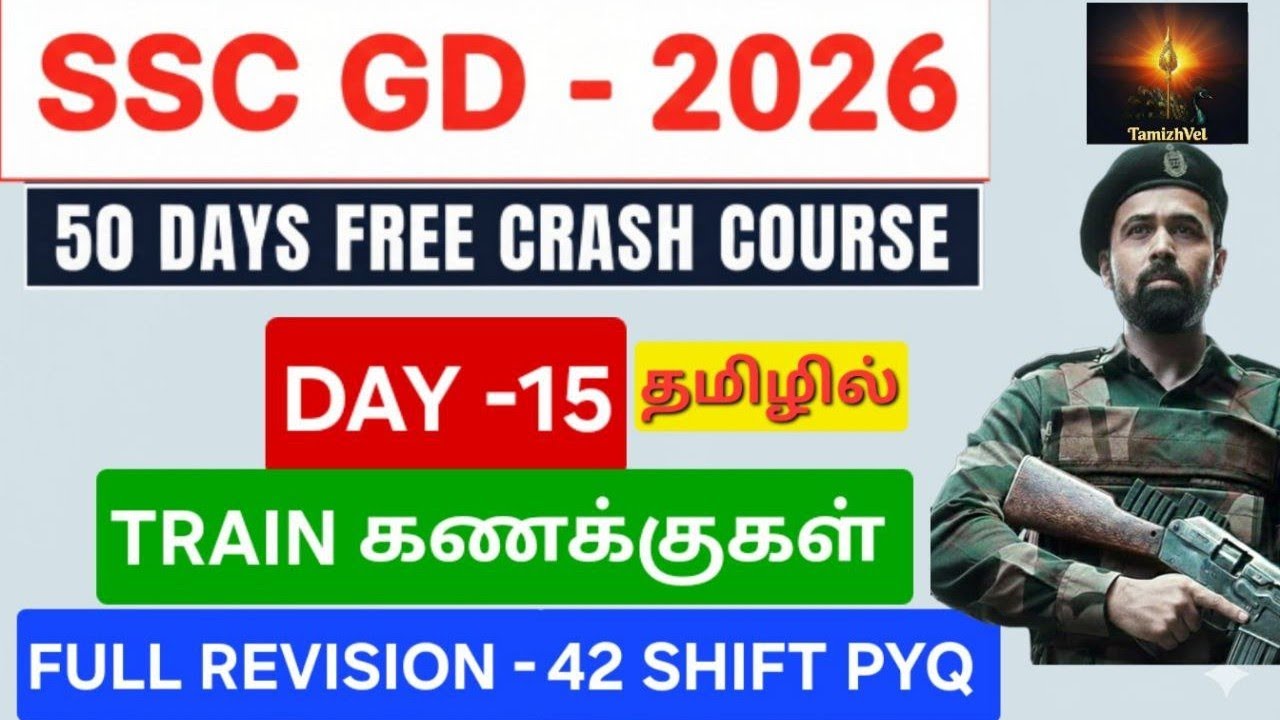 SSC GD - 2026

TamizhVel

50 DAYS FREE CRASH COURSE

DAY -15 தமிழில்

TRAIN கணக்குகள்

FULL REVISION - 42 SHIFT PYQ